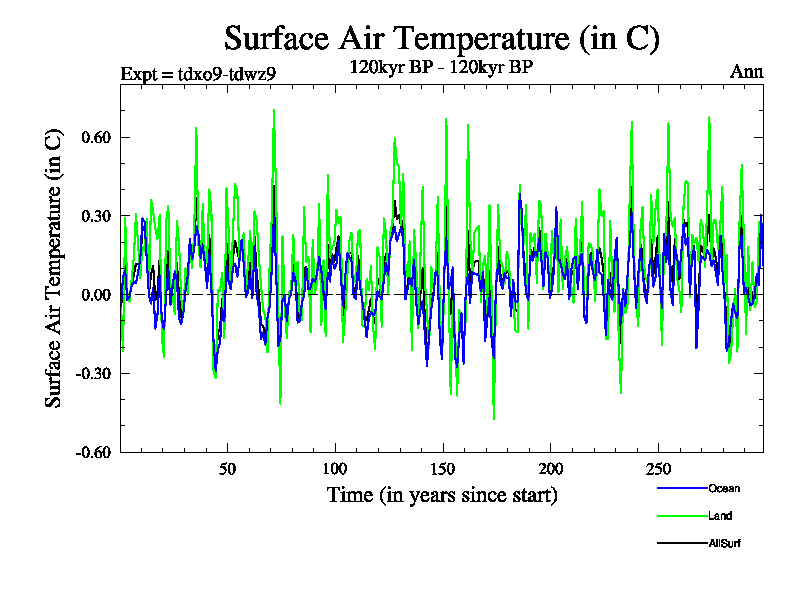 Surface Air Temperature (in C)

Expt = tdxo9-tdwz9

120kyr BP - 120kyr BP

Ann

Surface Air Temperature (in C)

0.60
0.30
0.00
-0.30
-0.60

50
100
150
200
250

Time (in years since start)

Ocean
Land
AllSurf